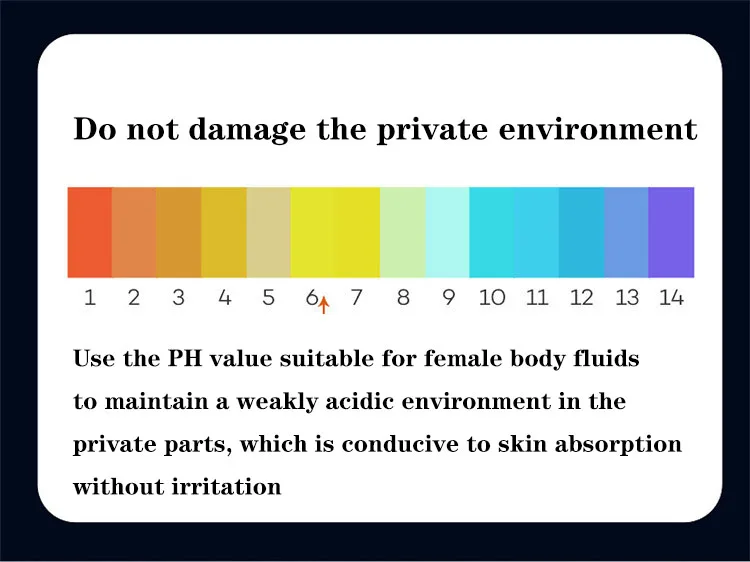 Do not damage the private environment

1 2 3 4 5 6 7 8 9 10 11 12 13 14

Use the PH value suitable for female body fluids to maintain a weakly acidic environment in the private parts, which is conducive to skin absorption without irritation